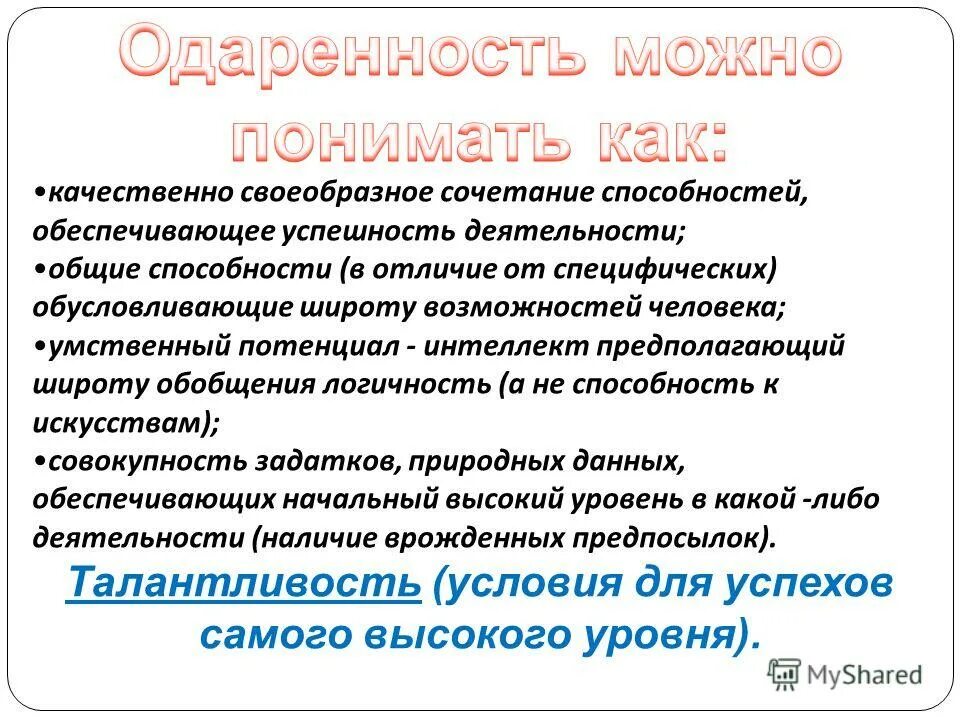 Одаренность можно понимать как:

•качественно своеобразное сочетание способностей, обеспечивающее успешность деятельности;
•общие способности (в отличие от специфических) обусловливающие широту возможностей человека;
•умственный потенциал - интеллект предполагающий широту обобщения логичность (а не способность к искусствам);
•совокупность задатков, природных данных, обеспечивающих начальный высокий уровень в какой -либо деятельности (наличие врожденных предпосылок).

Талантливость (условия для успехов самого высокого уровня).

MyShared